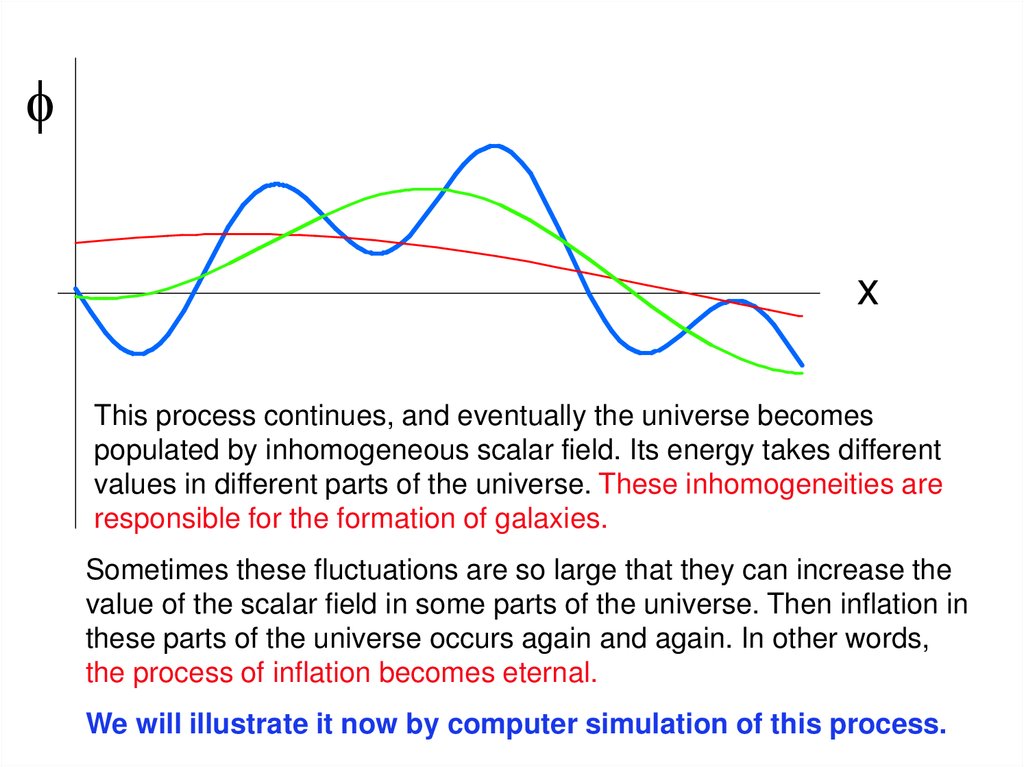 $\phi$

x

This process continues, and eventually the universe becomes populated by inhomogeneous scalar field. Its energy takes different values in different parts of the universe. These inhomogeneities are responsible for the formation of galaxies.

Sometimes these fluctuations are so large that they can increase the value of the scalar field in some parts of the universe. Then inflation in these parts of the universe occurs again and again. In other words, the process of inflation becomes eternal.

We will illustrate it now by computer simulation of this process.